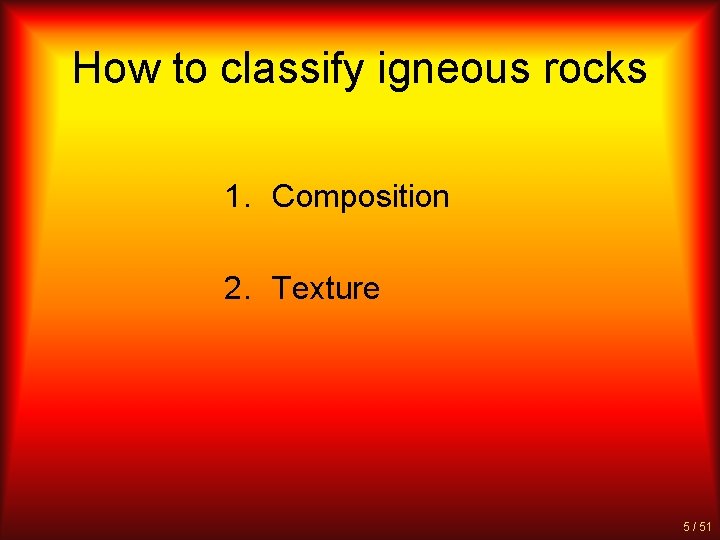 How to classify igneous rocks

1. Composition

2. Texture

5 / 51